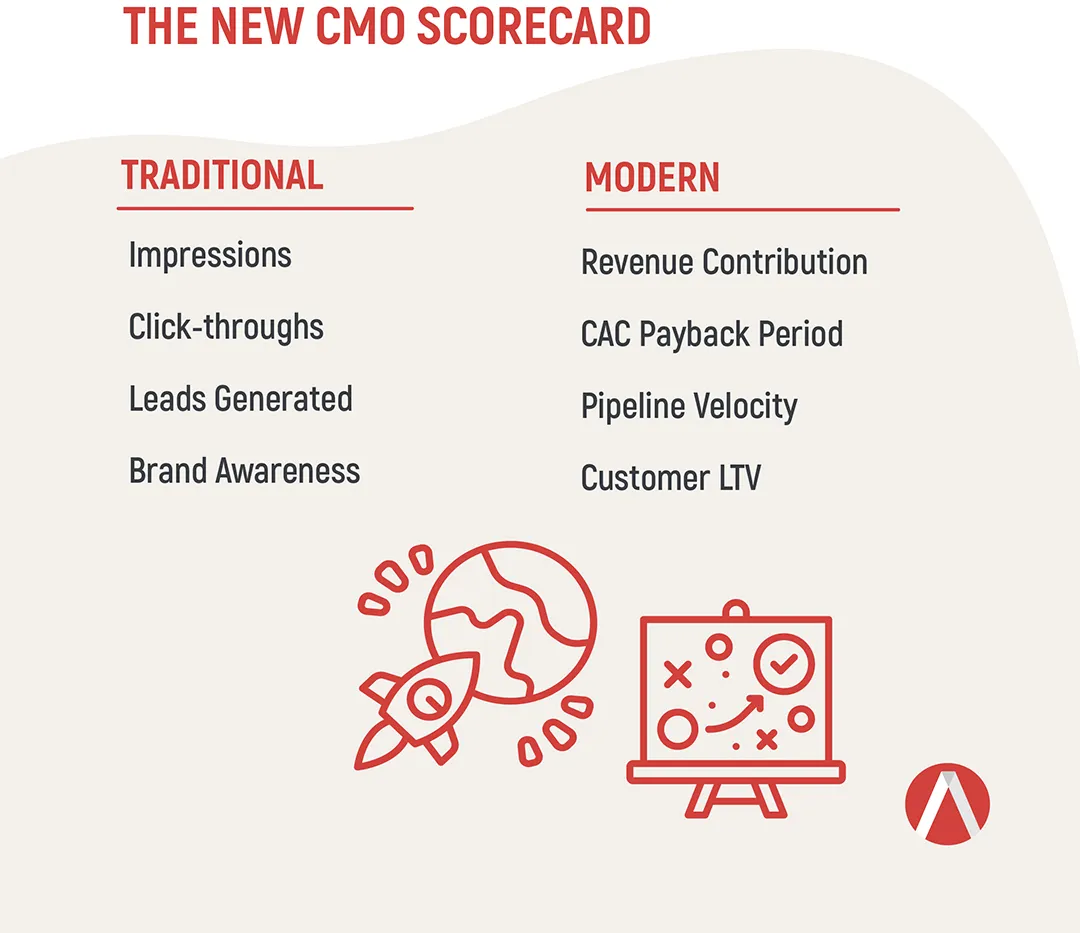 THE NEW CMO SCORECARD

TRADITIONAL

Impressions

Click-throughs

Leads Generated

Brand Awareness

MODERN

Revenue Contribution

CAC Payback Period

Pipeline Velocity

Customer LTV